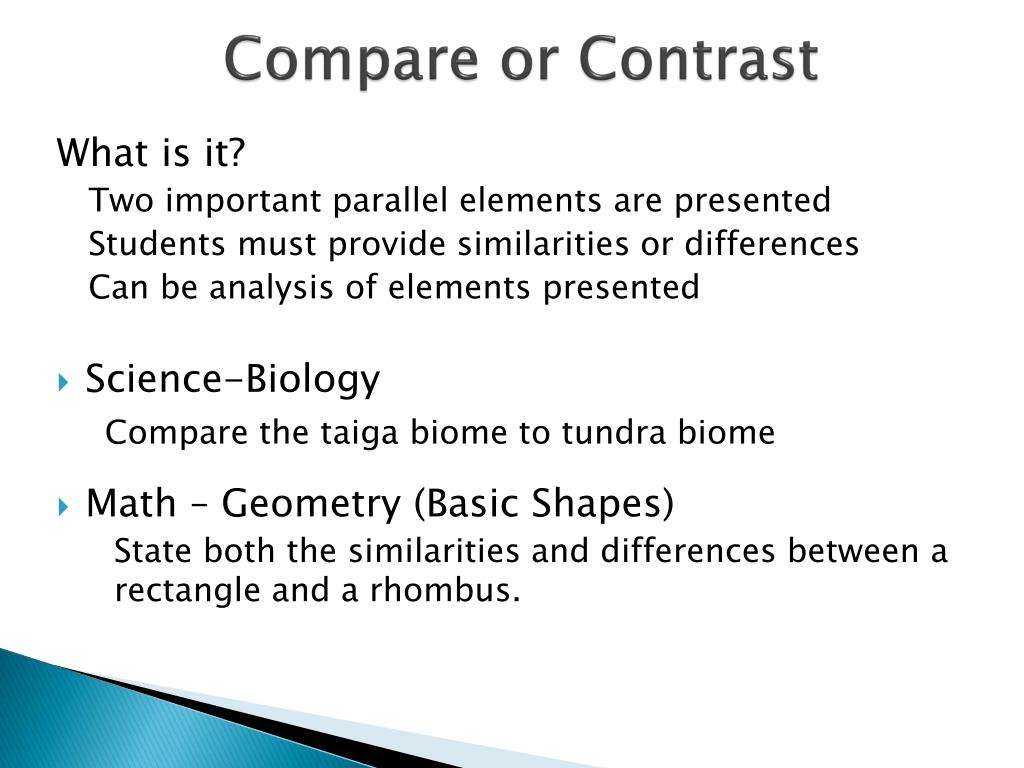 Compare or Contrast

What is it?

Two important parallel elements are presented

Students must provide similarities or differences

Can be analysis of elements presented

Science-Biology

Compare the taiga biome to tundra biome

Math – Geometry (Basic Shapes)

State both the similarities and differences between a rectangle and a rhombus.